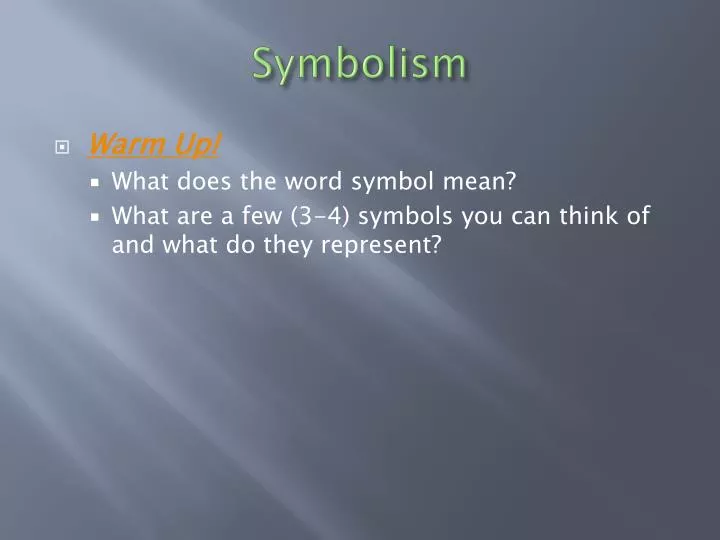 Symbolism

Warm Up!

What does the word symbol mean?

What are a few (3-4) symbols you can think of and what do they represent?